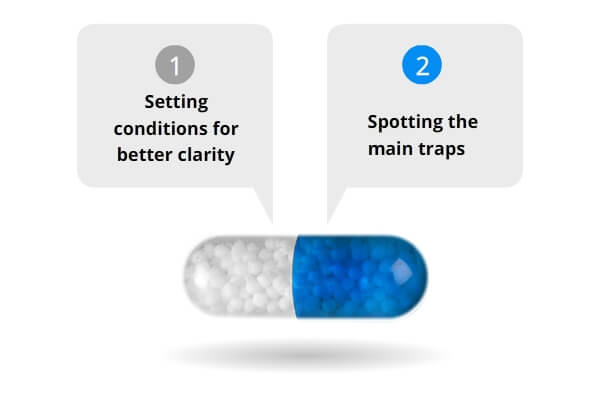 1

Setting conditions for better clarity

2

Spotting the main traps